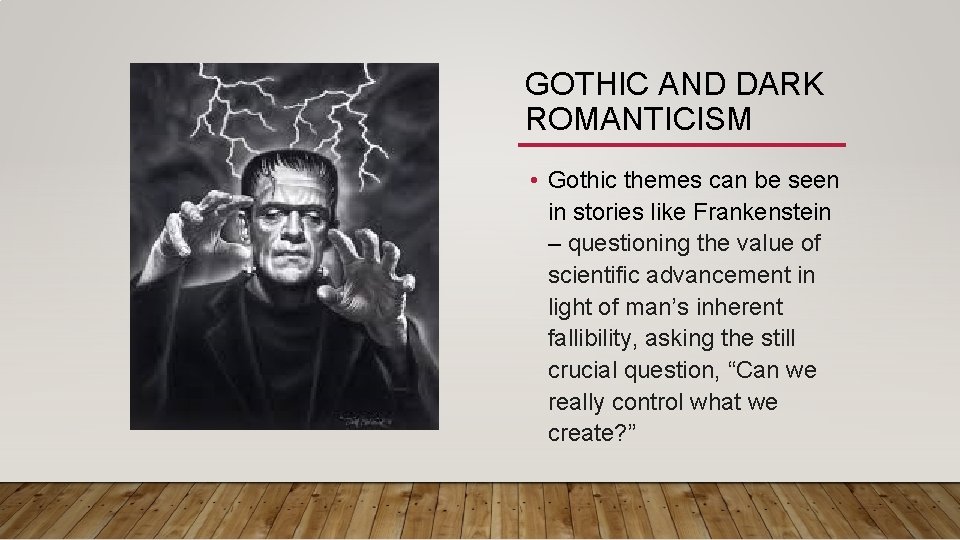 GOTHIC AND DARK ROMANTICISM

• Gothic themes can be seen in stories like Frankenstein – questioning the value of scientific advancement in light of man's inherent fallibility, asking the still crucial question, "Can we really control what we create?"